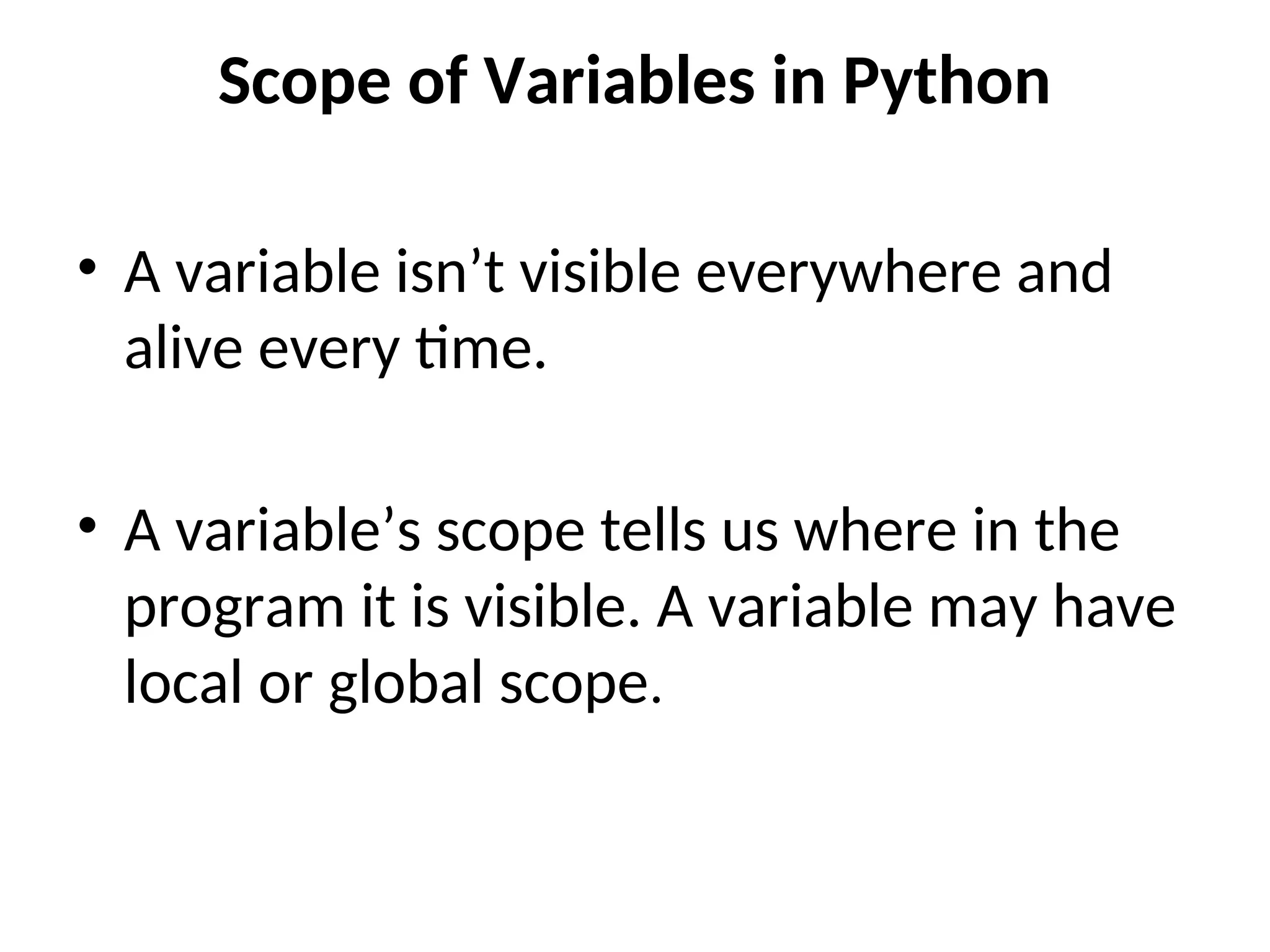 Scope of Variables in Python

• A variable isn’t visible everywhere and alive every time.

• A variable’s scope tells us where in the program it is visible. A variable may have local or global scope.